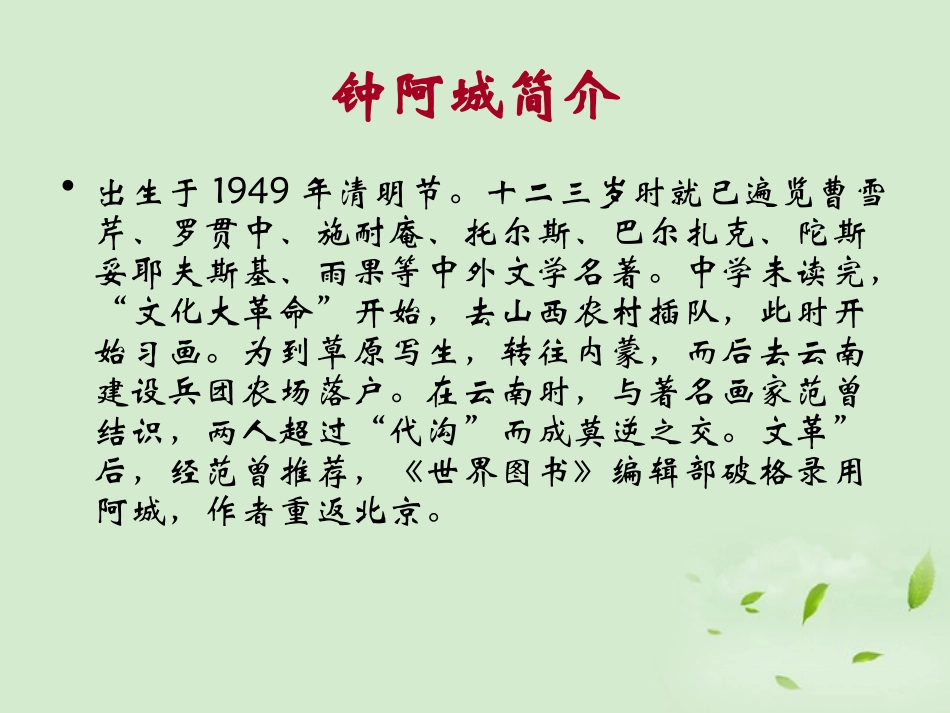 钟阿城简介

• 出生于1949年清明节。十二三岁时就已遍览曹雪芹、罗贯中、施耐庵、托尔斯、巴尔扎克、陀斯妥耶夫斯基、雨果等中外文学名著。中学未读完，“文化大革命”开始，去山西农村插队，此时开始习画。为到草原写生，转往内蒙，而后去云南建设兵团农场落户。在云南时，与著名画家范曾结识，两人超过“代沟”而成莫逆之交。文革”后，经范曾推荐，《世界图书》编辑部破格录用阿城，作者重返北京。